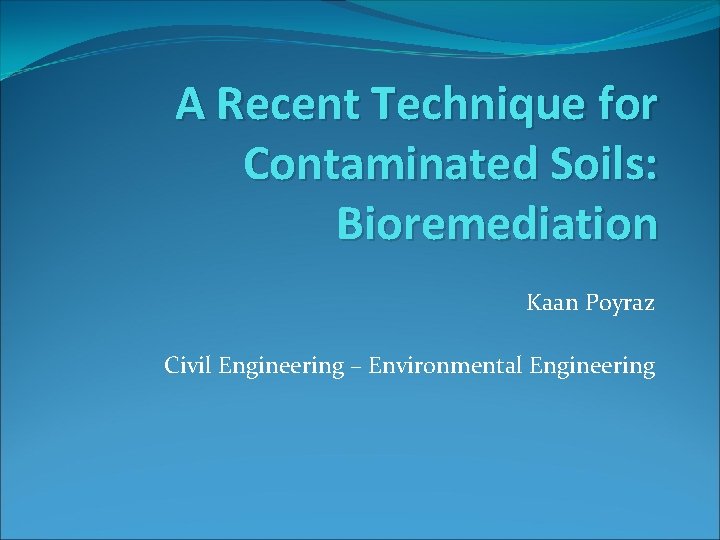 A Recent Technique for Contaminated Soils: Bioremediation

Kaan Poyraz

Civil Engineering – Environmental Engineering